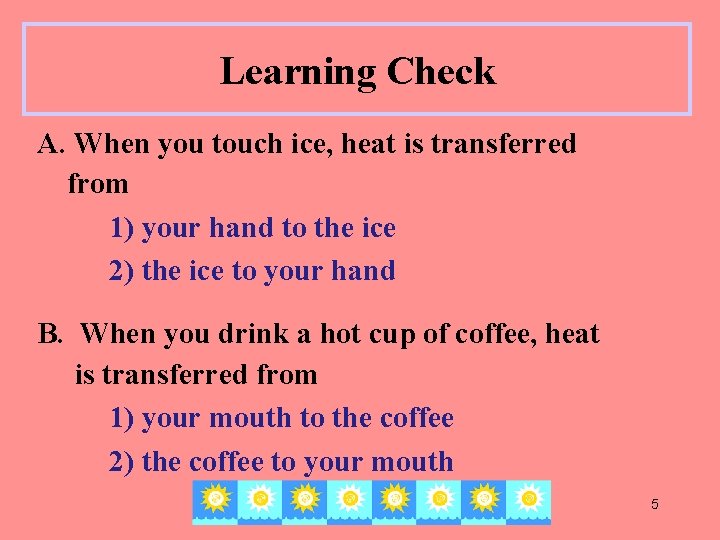 Learning Check

A. When you touch ice, heat is transferred from

1) your hand to the ice

2) the ice to your hand

B. When you drink a hot cup of coffee, heat is transferred from

1) your mouth to the coffee

2) the coffee to your mouth

5